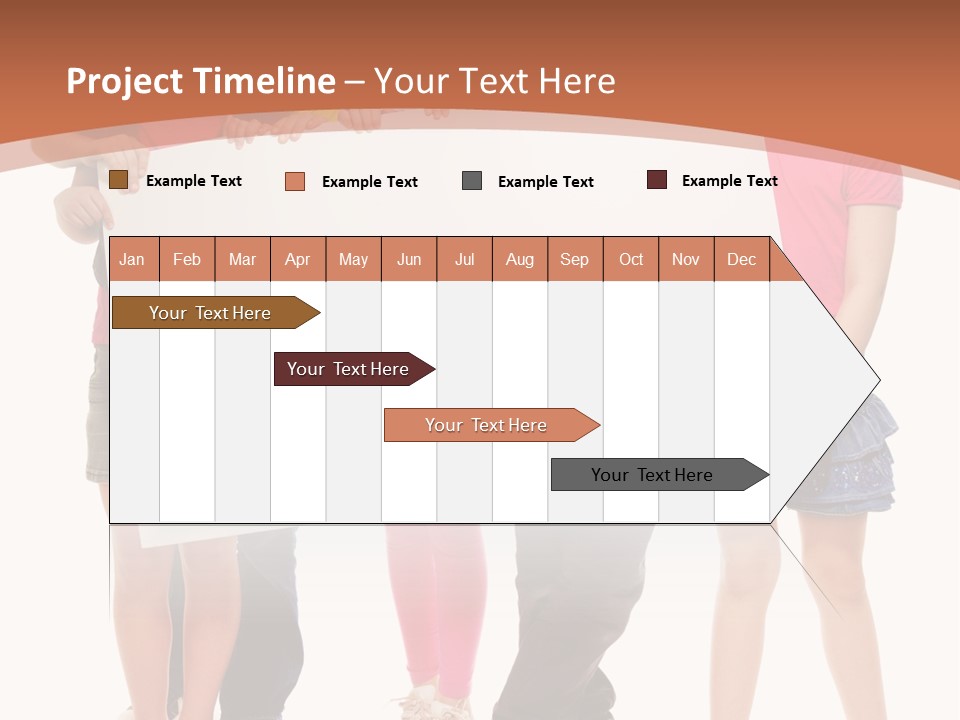 Project Timeline – Your Text Here

Example Text Example Text Example Text Example Text

| Jan | Feb | Mar | Apr | May | Jun | Jul | Aug | Sep | Oct | Nov | Dec |
|---|---|---|---|---|---|---|---|---|---|---|---|

Your Text Here

Your Text Here

Your Text Here

Your Text Here